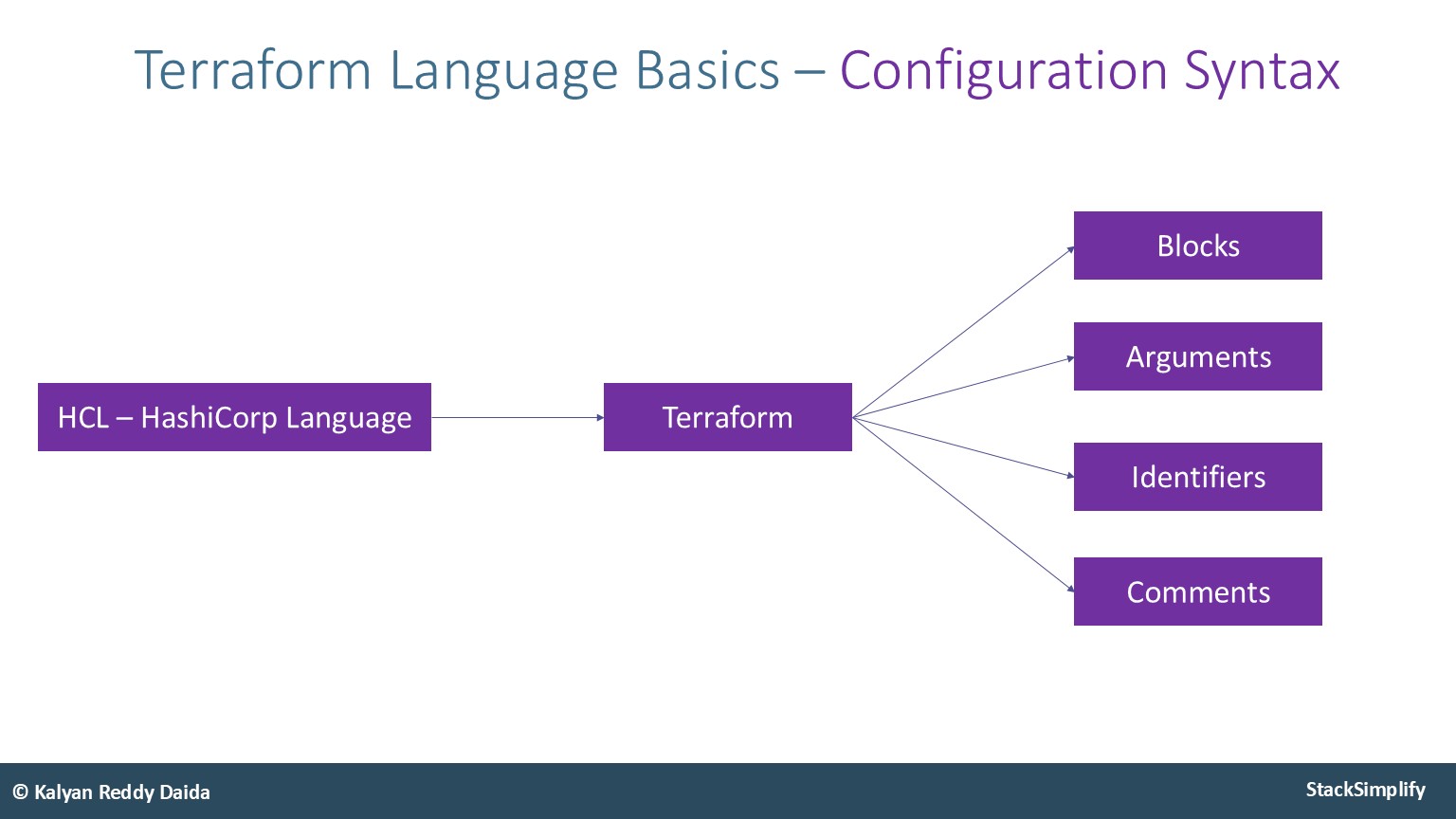 Terraform Language Basics – Configuration Syntax

HCL – HashiCorp Language

Terraform

Blocks

Arguments

Identifiers

Comments

© Kalyan Reddy Daida

StackSimplify